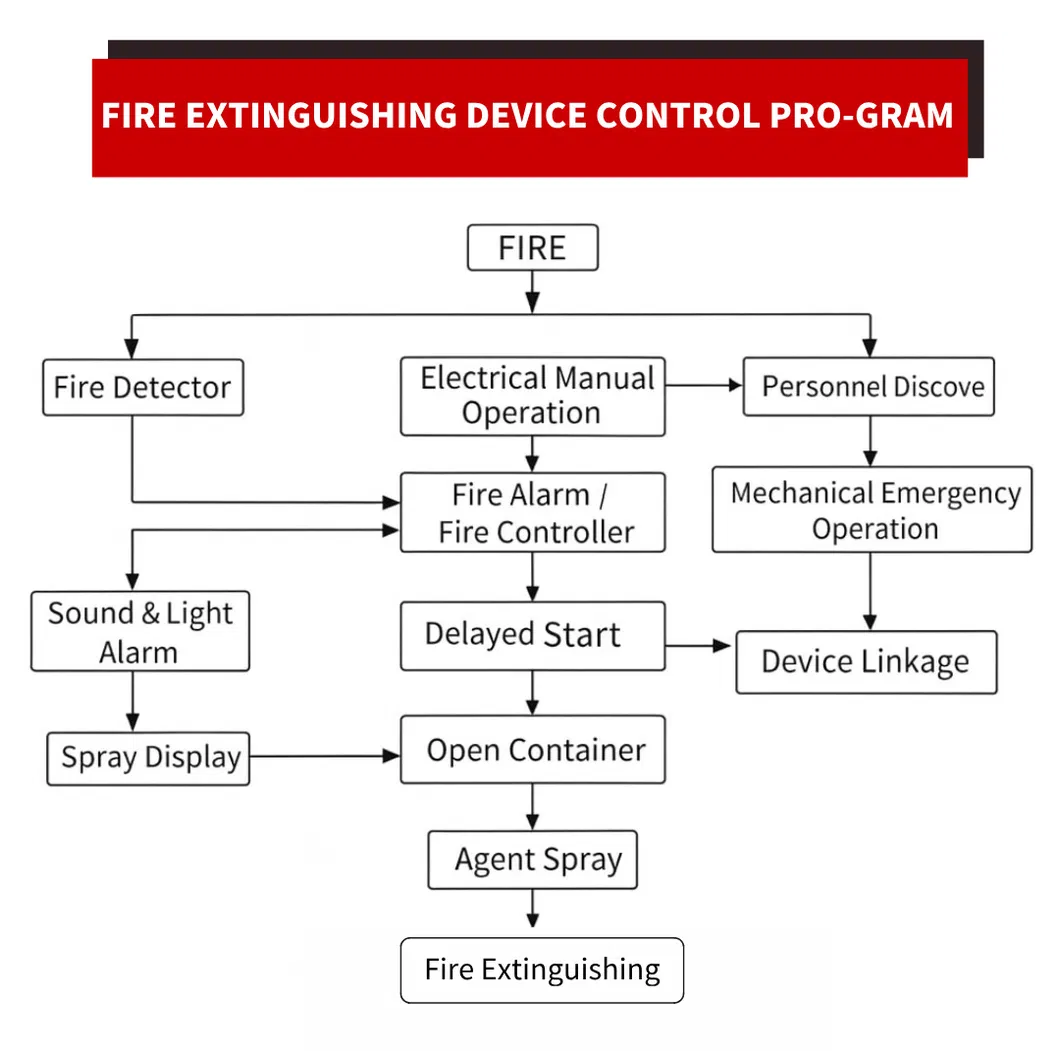 FIRE EXTINGUISHING DEVICE CONTROL PRO-GRAM

FIRE

Fire Detector

Electrical Manual Operation

Personnel Discove

Fire Alarm / Fire Controller

Mechanical Emergency Operation

Sound & Light Alarm

Delayed Start

Device Linkage

Spray Display

Open Container

Agent Spray

Fire Extinguishing